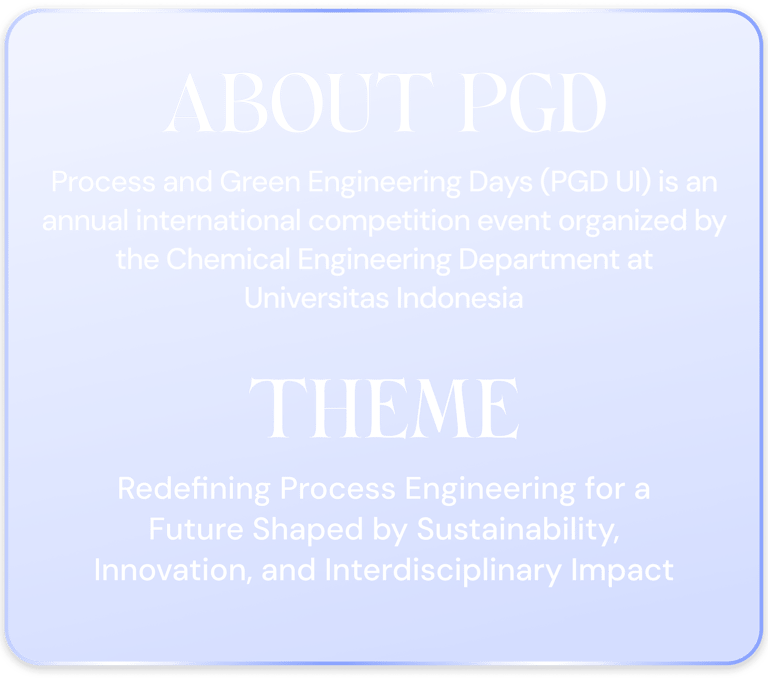 ABOUT PGD

Process and Green Engineering Days (PGD UI) is an annual international competition event organized by the Chemical Engineering Department at Universitas Indonesia

THEME

Redefining Process Engineering for a Future Shaped by Sustainability, Innovation, and Interdisciplinary Impact